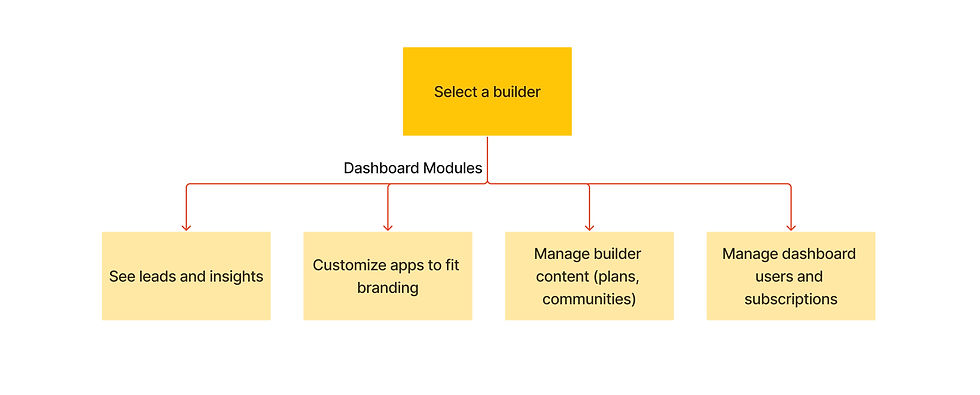 Select a builder

Dashboard Modules

See leads and insights

Customize apps to fit branding

Manage builder content (plans, communities)

Manage dashboard users and subscriptions